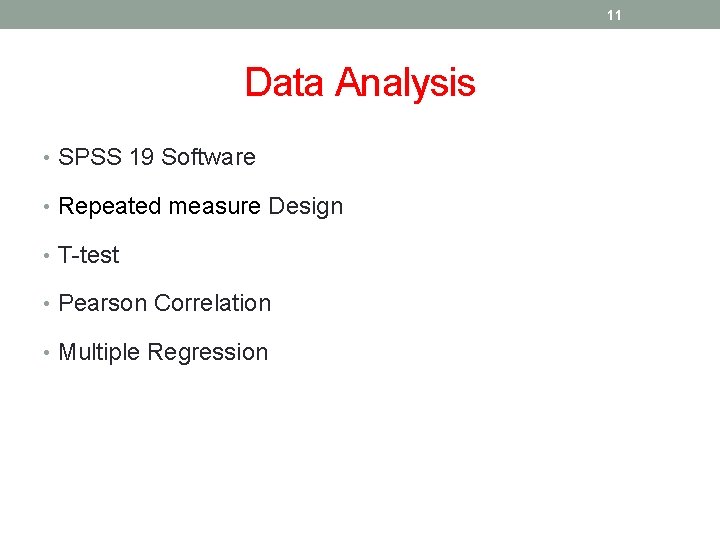 11

Data Analysis

• SPSS 19 Software
• Repeated measure Design
• T-test
• Pearson Correlation
• Multiple Regression